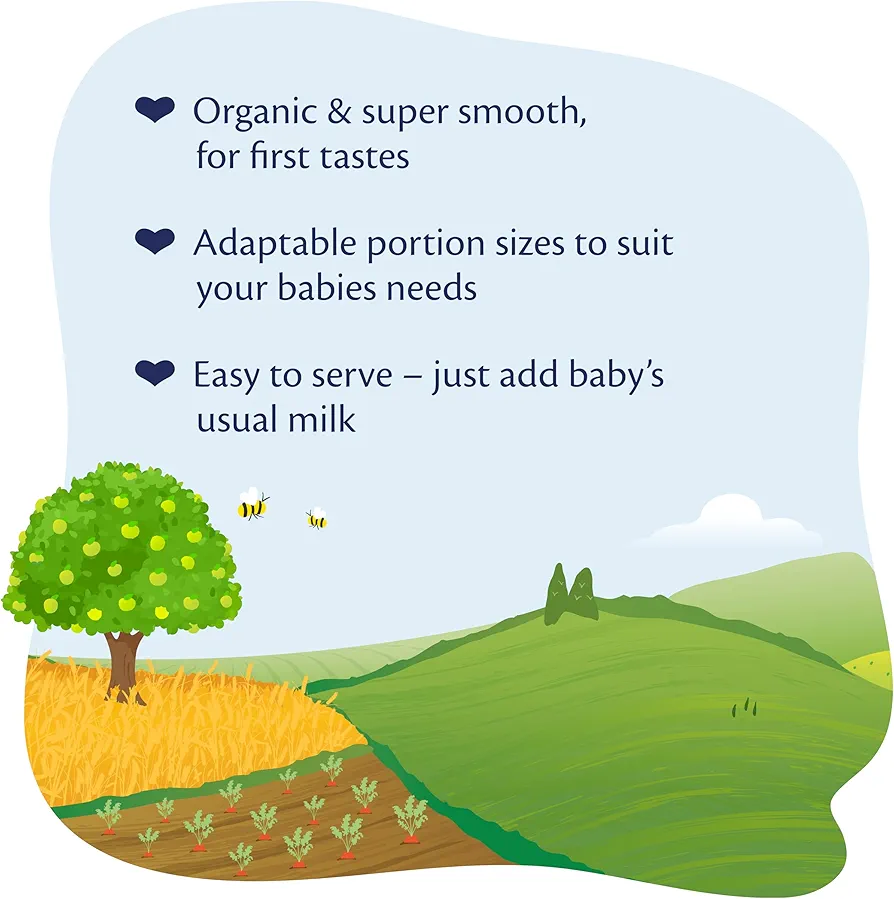 Organic & super smooth, for first tastes

Adaptable portion sizes to suit your babies needs

Easy to serve – just add baby's usual milk